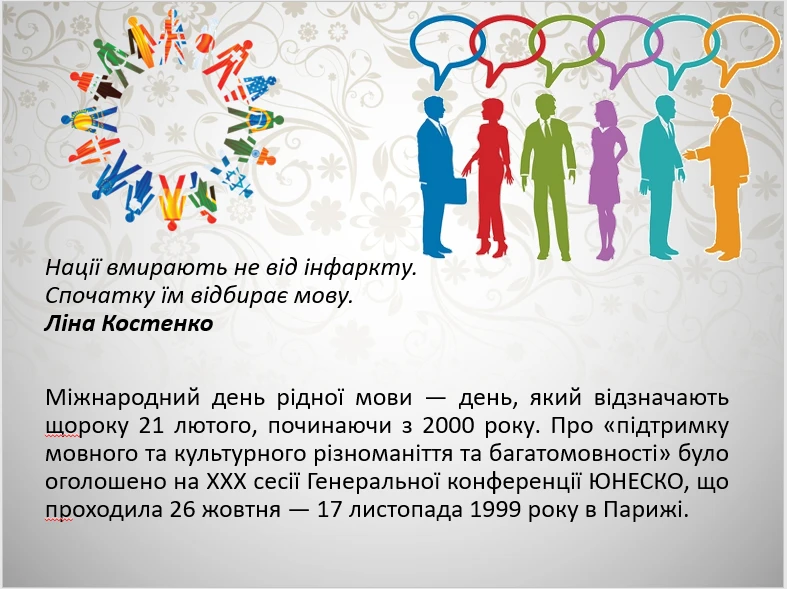 Нації вмирають не від інфаркту.
Спочатку їм відбирає мову.
Ліна Костенко

Міжнародний день рідної мови — день, який відзначають щороку 21 лютого, починаючи з 2000 року. Про «підтримку мовного та культурного різноманіття та багатомовності» було оголошено на XXX сесії Генеральної конференції ЮНЕСКО, що проходила 26 жовтня — 17 листопада 1999 року в Парижі.